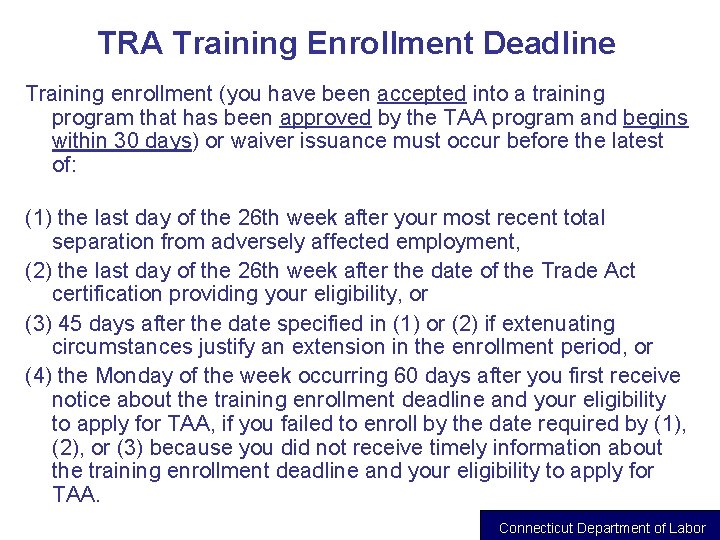 TRA Training Enrollment Deadline

Training enrollment (you have been accepted into a training program that has been approved by the TAA program and begins within 30 days) or waiver issuance must occur before the latest of:

(1) the last day of the 26th week after your most recent total separation from adversely affected employment,

(2) the last day of the 26th week after the date of the Trade Act certification providing your eligibility, or

(3) 45 days after the date specified in (1) or (2) if extenuating circumstances justify an extension in the enrollment period, or

(4) the Monday of the week occurring 60 days after you first receive notice about the training enrollment deadline and your eligibility to apply for TAA, if you failed to enroll by the date required by (1), (2), or (3) because you did not receive timely information about the training enrollment deadline and your eligibility to apply for TAA.

Connecticut Department of Labor